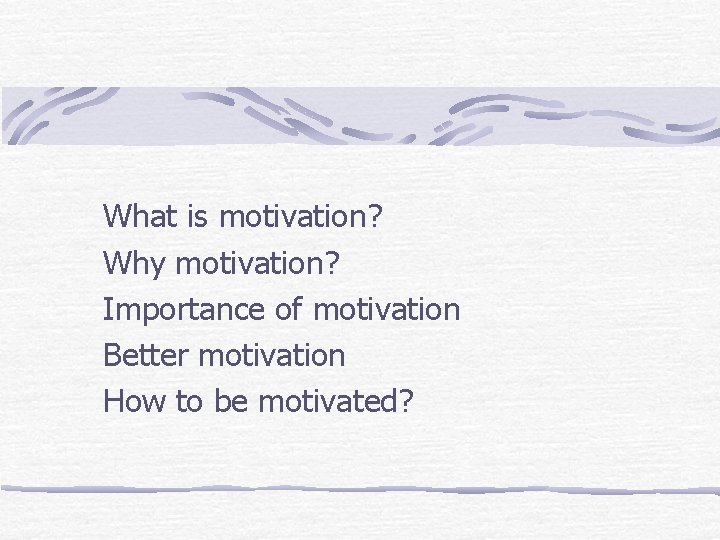 What is motivation?
Why motivation?
Importance of motivation
Better motivation
How to be motivated?